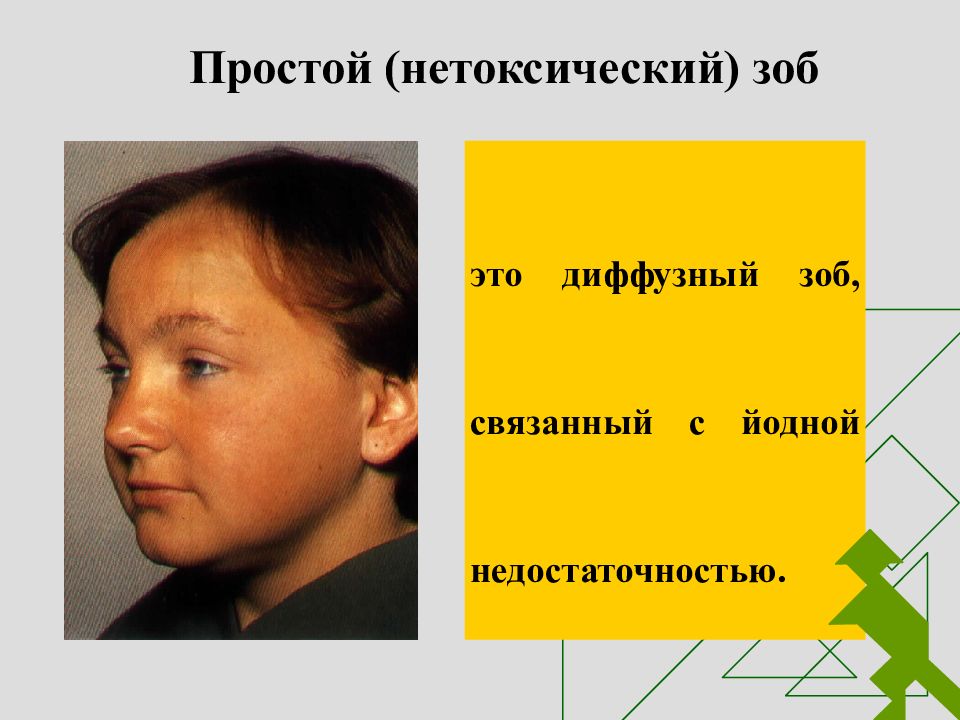 Простой (нетоксический) зоб

это диффузный зоб, связанный с йодной недостаточностью.